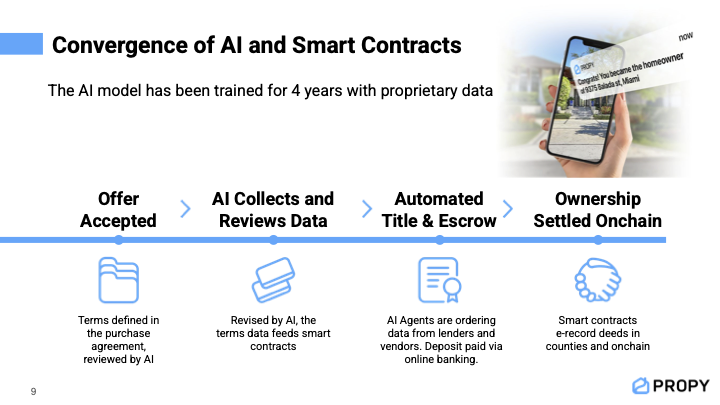 Convergence of AI and Smart Contracts

The AI model has been trained for 4 years with proprietary data

PROPY
now
Congrats! You became the homeowner at 9375 Balada st, Miami

Offer Accepted

AI Collects and Reviews Data

Automated Title & Escrow

Ownership Settled Onchain

Terms defined in the purchase agreement, reviewed by AI

Revised by AI, the terms data feeds smart contracts

AI Agents are ordering data from lenders and vendors. Deposit paid via online banking.

Smart contracts e-record deeds in counties and onchain

9

PROPY